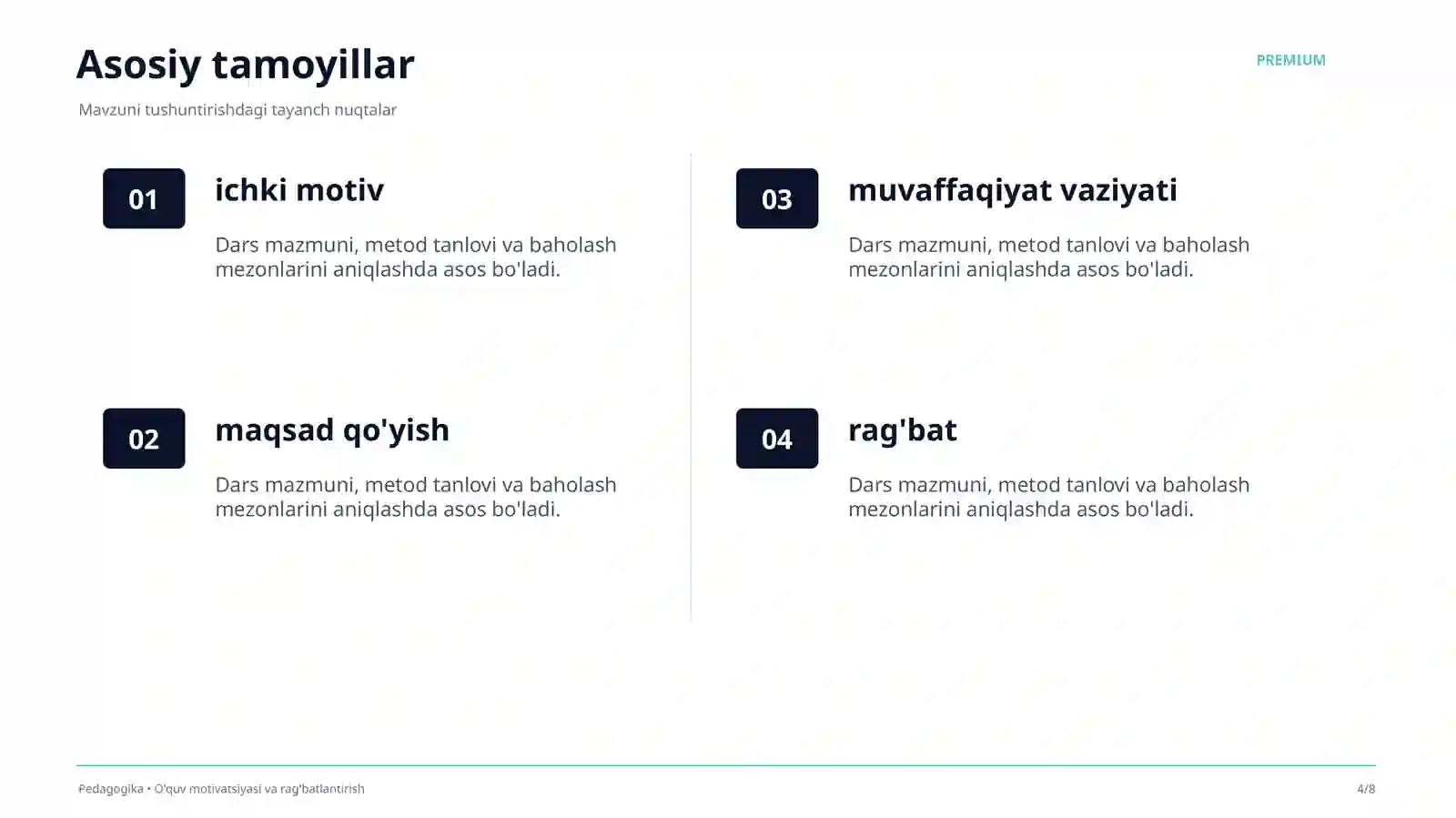 Asosiy tamoyillar

PREMIUM

Mavzuni tushuntirishdagi tayanch nuqtalar

01

ichki motiv

Dars mazmuni, metod tanlovi va baholash mezonlarini aniqlashda asos bo'ladi.

02

maqsad qo'yish

Dars mazmuni, metod tanlovi va baholash mezonlarini aniqlashda asos bo'ladi.

03

muvaffaqiyat vaziyati

Dars mazmuni, metod tanlovi va baholash mezonlarini aniqlashda asos bo'ladi.

04

rag'bat

Dars mazmuni, metod tanlovi va baholash mezonlarini aniqlashda asos bo'ladi.

Pedagogika • O'quv motivatsiyasi va rag'batlantirish

4/8